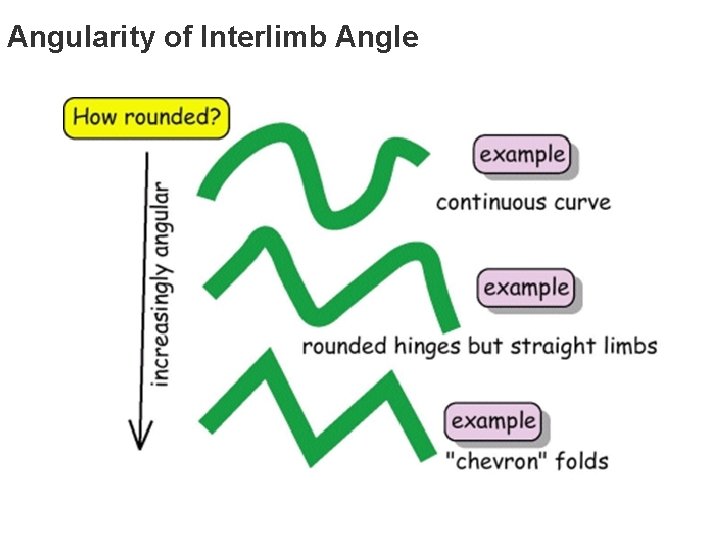 Angularity of Interlimb Angle

How rounded?

increasingly angular

example

continuous curve

example

rounded hinges but straight limbs

example

"chevron" folds